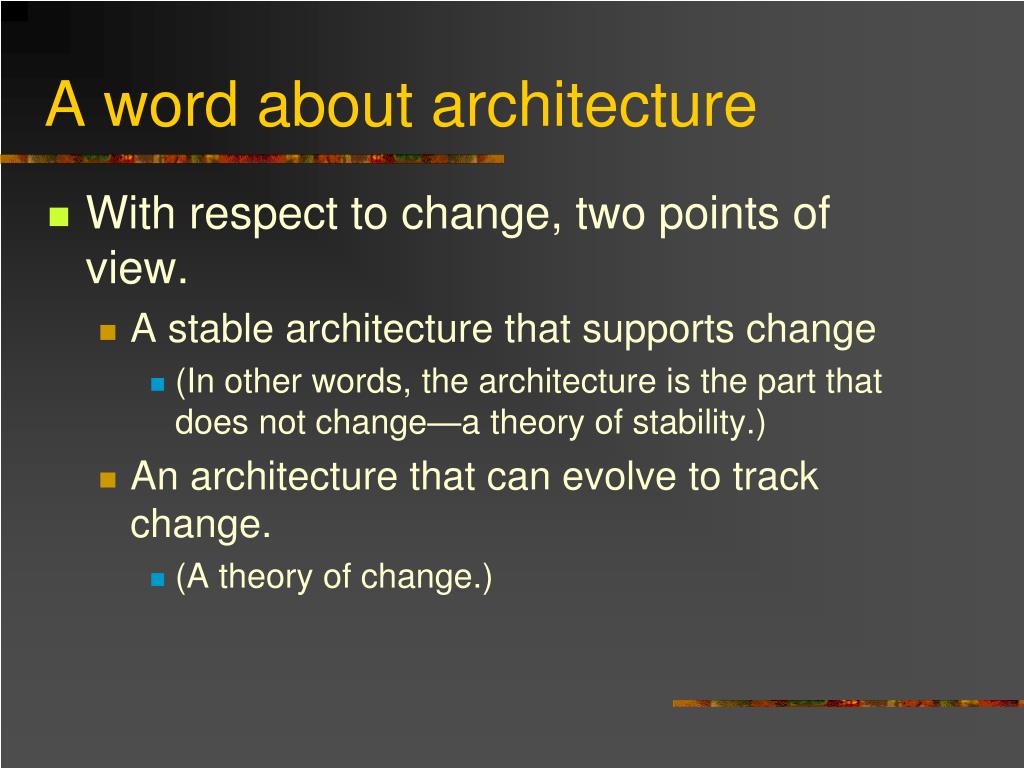 A word about architecture

With respect to change, two points of view.

A stable architecture that supports change

(In other words, the architecture is the part that does not change—a theory of stability.)

An architecture that can evolve to track change.

(A theory of change.)